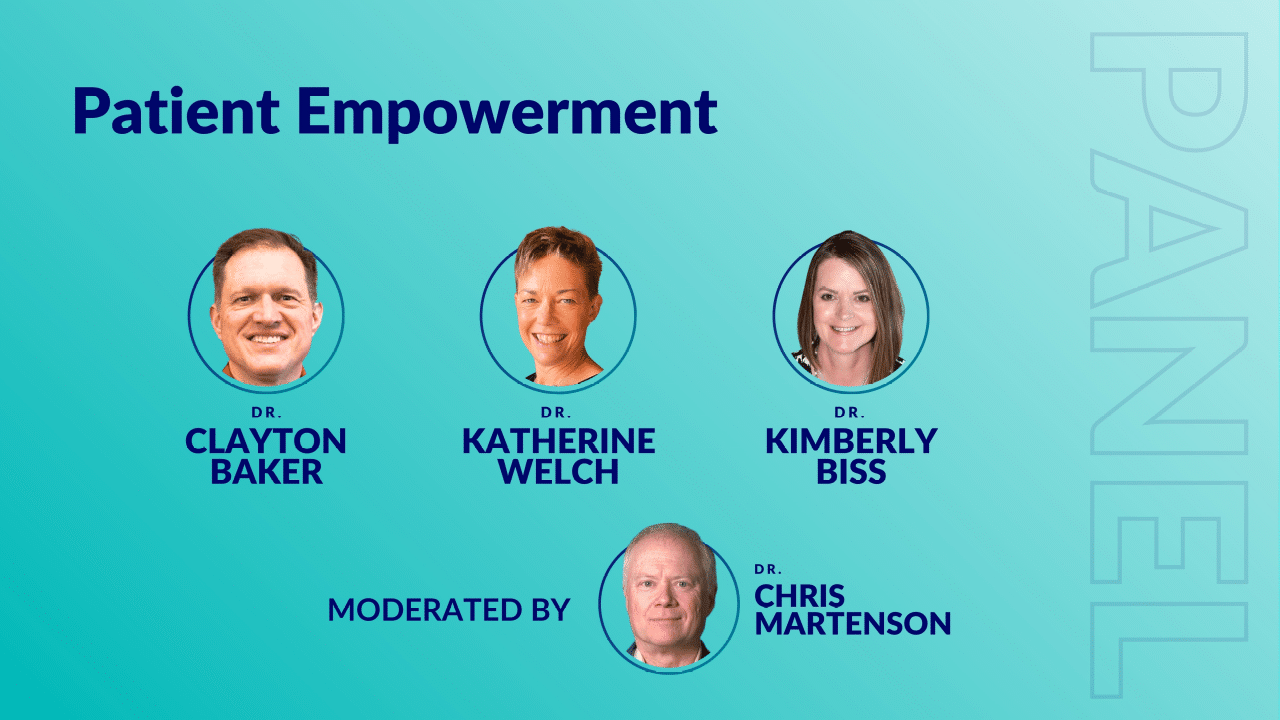 Patient Empowerment

DR.
CLAYTON BAKER

DR.
KATHERINE WELCH

DR.
KIMBERLY BISS

MODERATED BY

DR.
CHRIS MARTENSON

PANEL